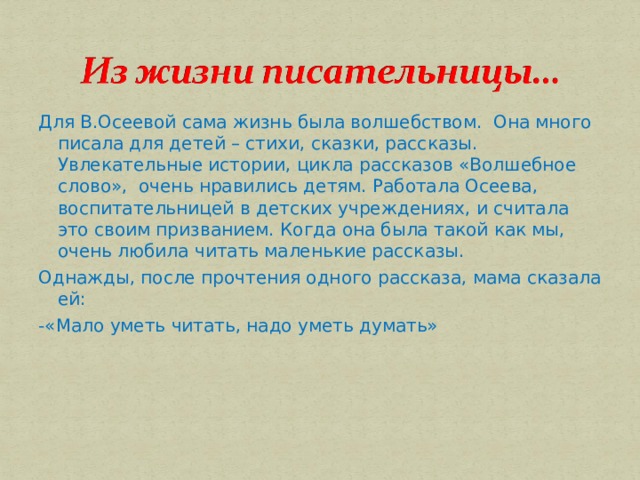 Из жизни писательницы…

Для В.Осеевой сама жизнь была волшебством. Она много писала для детей – стихи, сказки, рассказы. Увлекательные истории, цикла рассказов «Волшебное слово», очень нравились детям. Работала Осеева, воспитательницей в детских учреждениях, и считала это своим призванием. Когда она была такой как мы, очень любила читать маленькие рассказы.

Однажды, после прочтения одного рассказа, мама сказала ей:

-«Мало уметь читать, надо уметь думать»